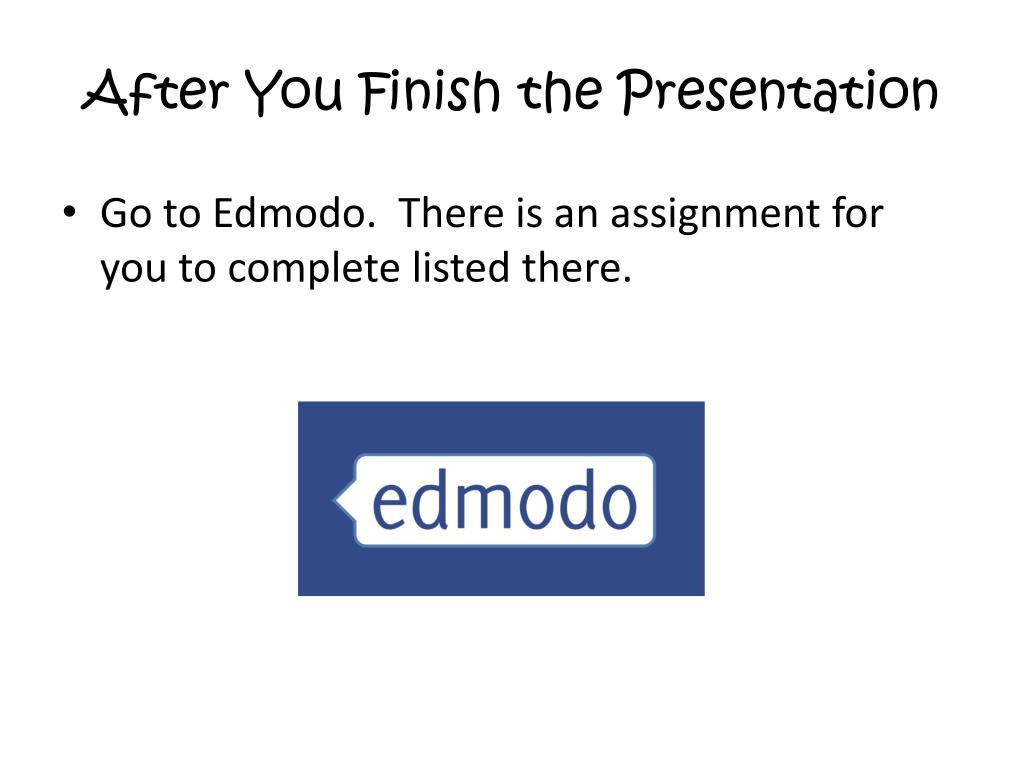 After You Finish the Presentation

• Go to Edmodo. There is an assignment for you to complete listed there.

edmodo